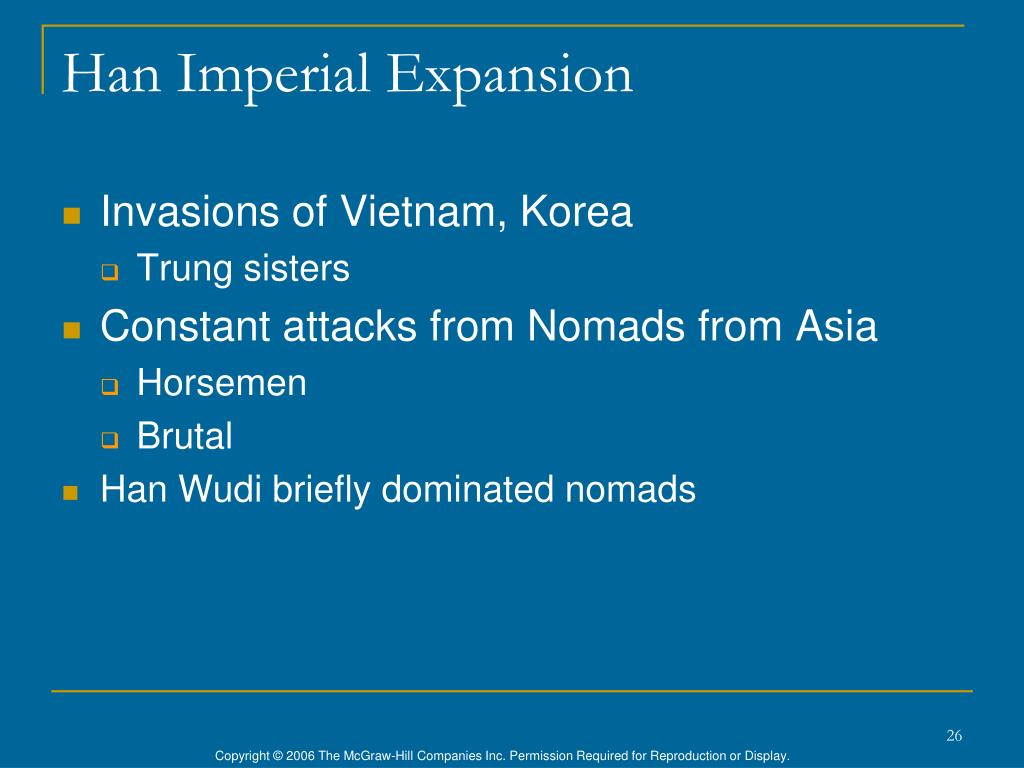 Han Imperial Expansion

- Invasions of Vietnam, Korea
  - Trung sisters
- Constant attacks from Nomads from Asia
  - Horsemen
  - Brutal
- Han Wudi briefly dominated nomads

26

Copyright © 2006 The McGraw-Hill Companies Inc. Permission Required for Reproduction or Display.